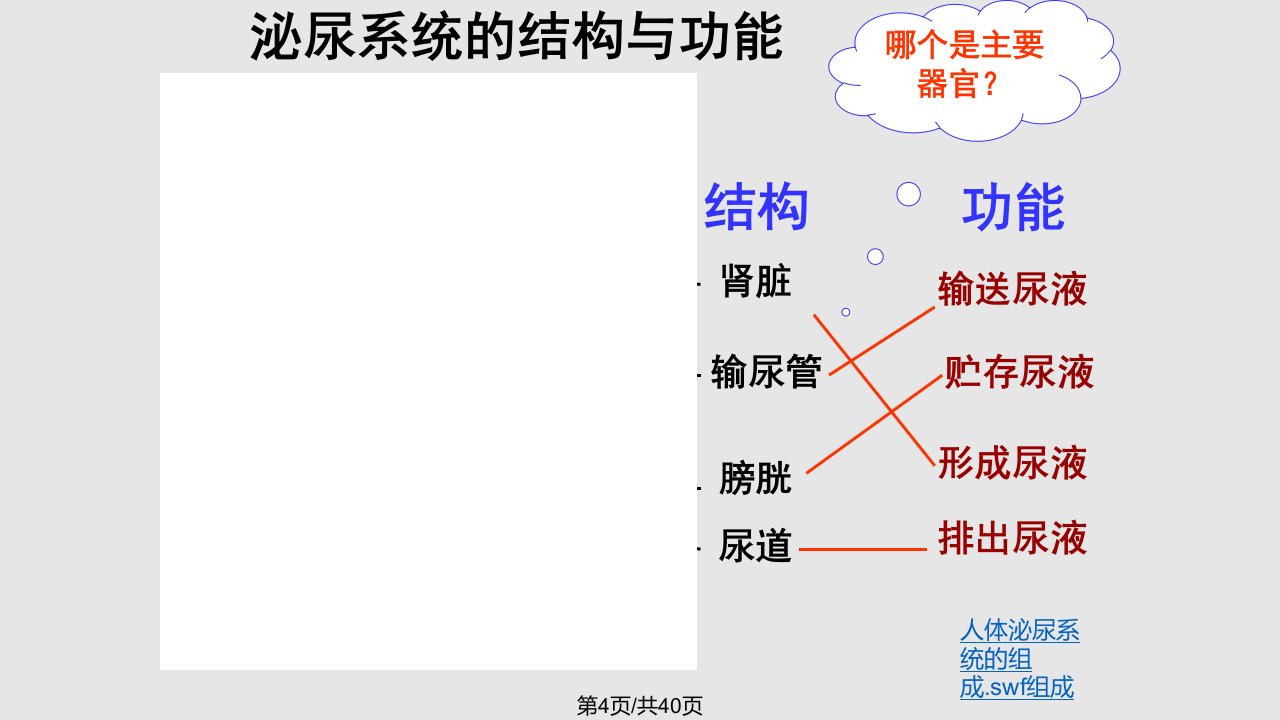 泌尿系统的结构与功能

哪个是主要器官？

结构

功能

肾脏

输尿管

膀胱

尿道

输送尿液

贮存尿液

形成尿液

排出尿液

人体泌尿系统的组成.swf组成

第4页/共40页